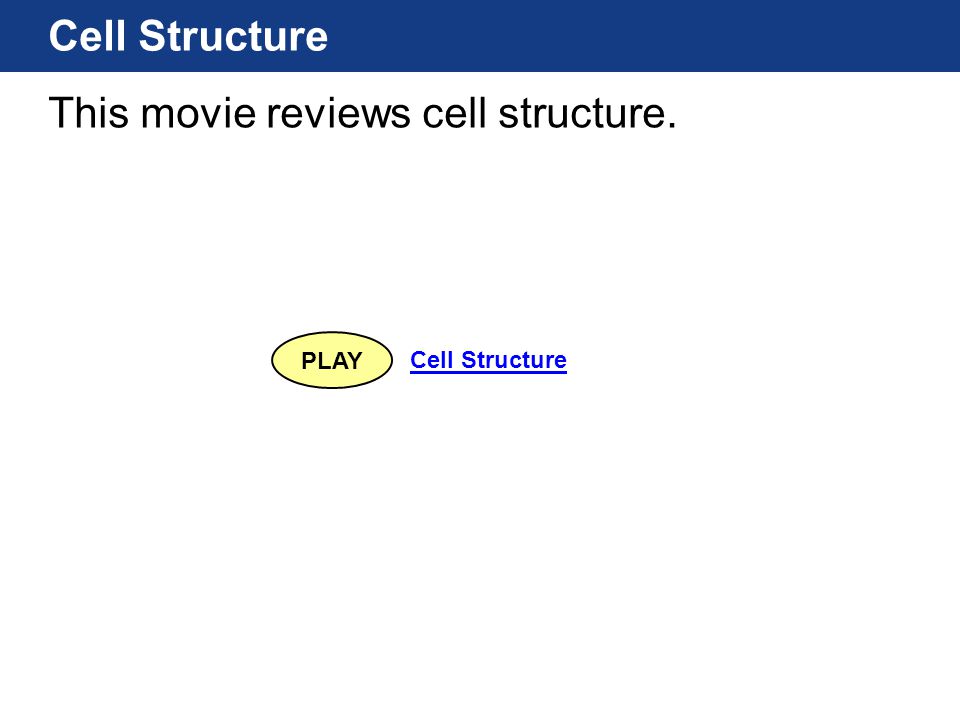 Cell Structure

This movie reviews cell structure.

PLAY Cell Structure